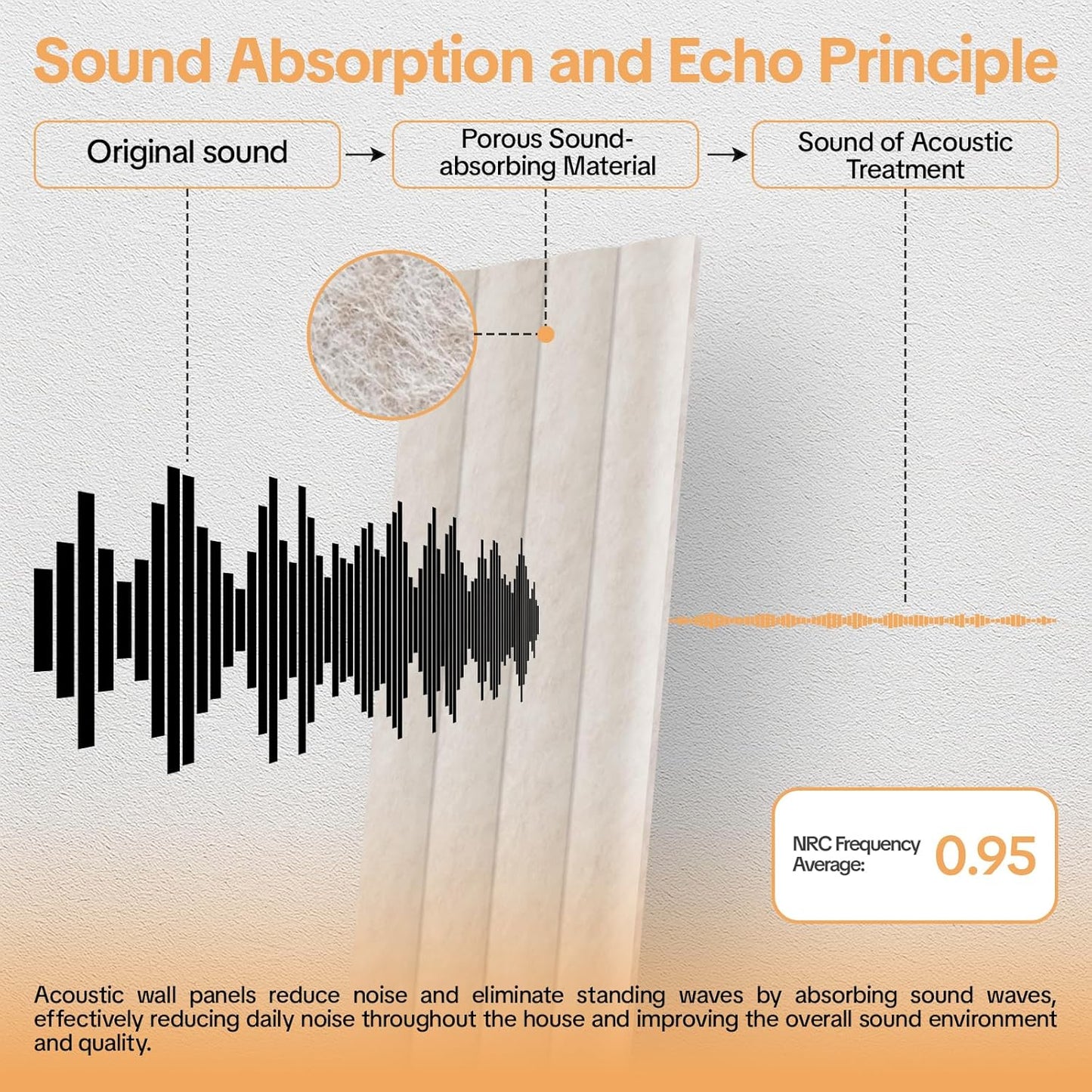 Sound Absorption and Echo Principle

Original sound → Porous Sound-absorbing Material → Sound of Acoustic Treatment

NRC Frequency Average: 0.95

Acoustic wall panels reduce noise and eliminate standing waves by absorbing sound waves, effectively reducing daily noise throughout the house and improving the overall sound environment and quality.